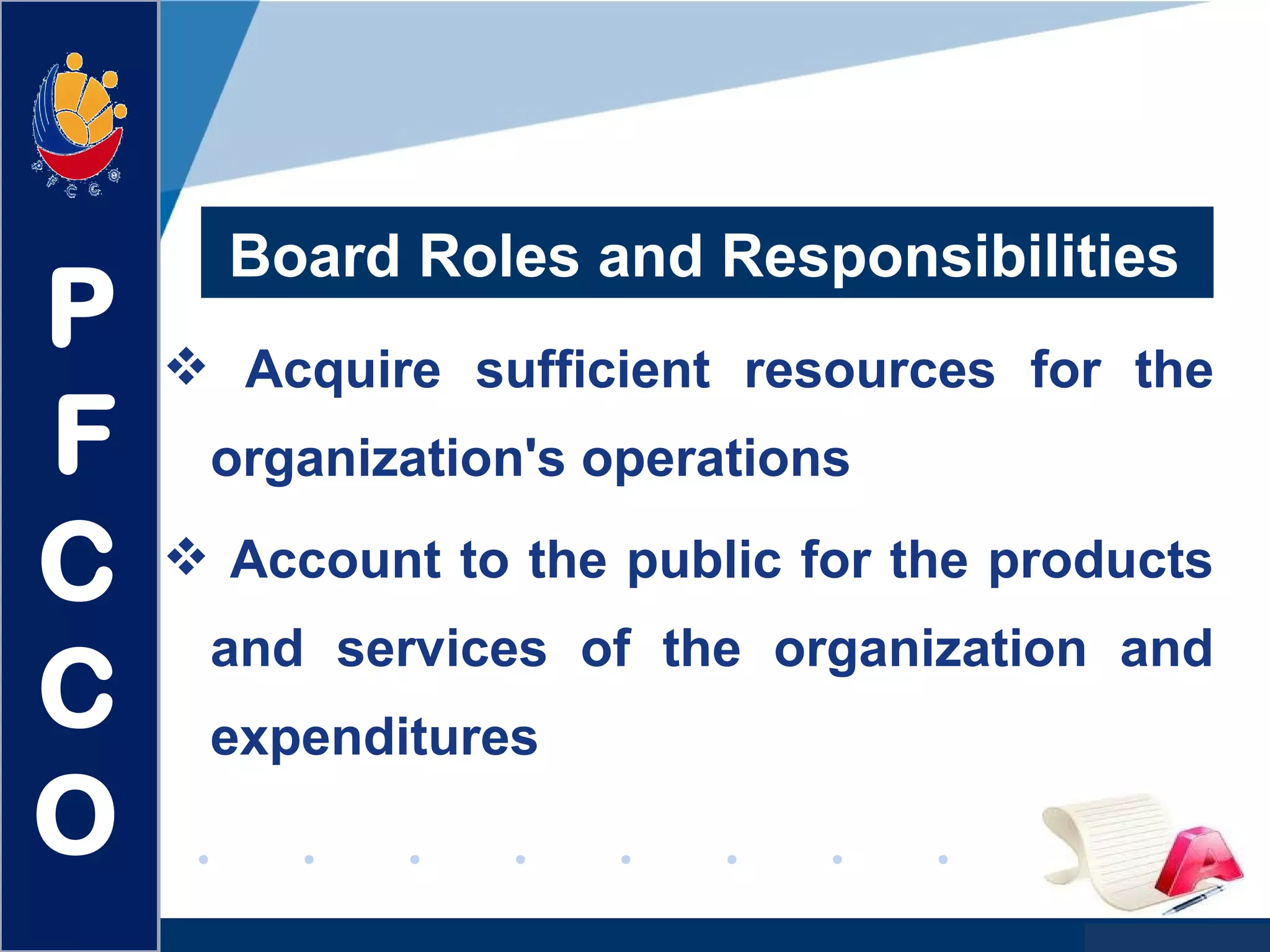 P F C C O

P F C C O

Board Roles and Responsibilities

❖ Acquire sufficient resources for the organization's operations

❖ Account to the public for the products and services of the organization and expenditures

A